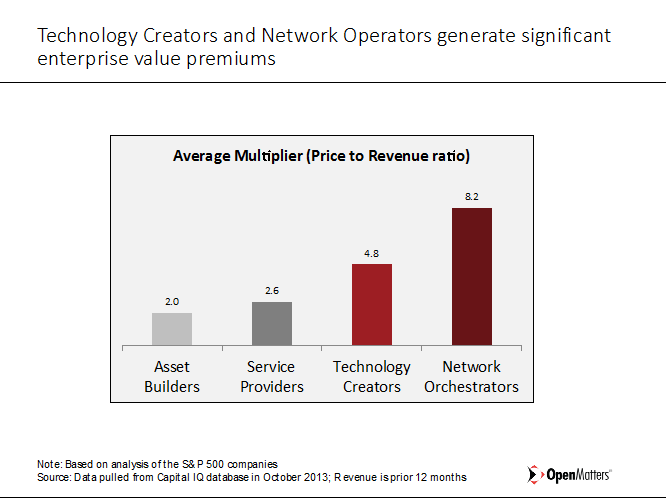 Technology Creators and Network Operators generate significant enterprise value premiums

Average Multiplier (Price to Revenue ratio)

2.0
2.6
4.8
8.2

Asset Builders
Service Providers
Technology Creators
Network Orchestrators

Note: Based on analysis of the S&P 500 companies
Source: Data pulled from Capital IQ database in October 2013; Revenue is prior 12 months

OpenMatters